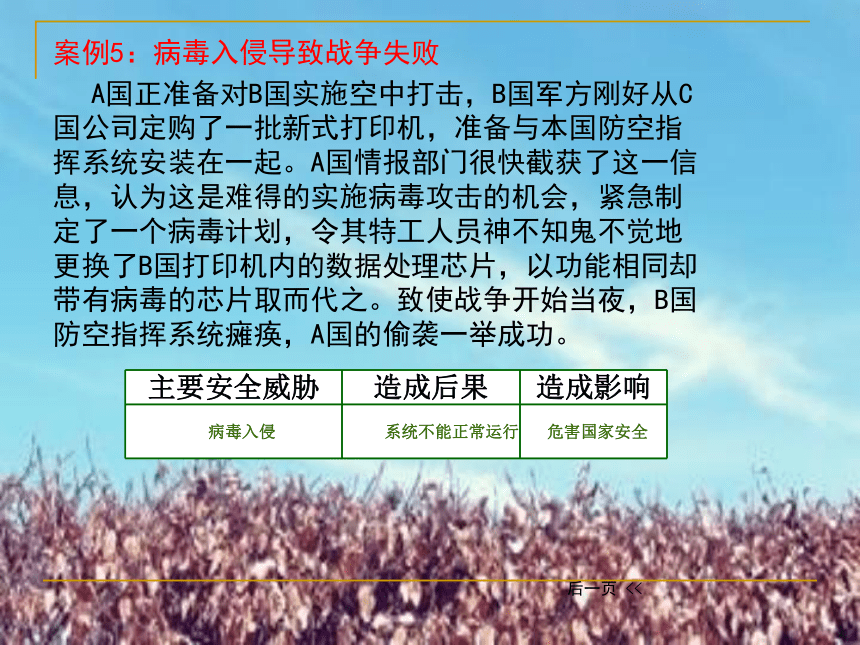 案例5：病毒入侵导致战争失败

A国正准备对B国实施空中打击，B国军方刚好从C国公司定购了一批新式打印机，准备与本国防空指挥系统安装在一起。A国情报部门很快截获了这一信息，认为这是难得的实施病毒攻击的机会，紧急制定了一个病毒计划，令其特工人员神不知鬼不觉地更换了B国打印机内的数据处理芯片，以功能相同却带有病毒的芯片取而代之。致使战争开始当夜，B国防空指挥系统瘫痪，A国的偷袭一举成功。

| 主要安全威胁 | 造成后果 | 造成影响 |
|---|---|---|
| 病毒入侵 | 系统不能正常运行 | 危害国家安全 |

后一页 <<